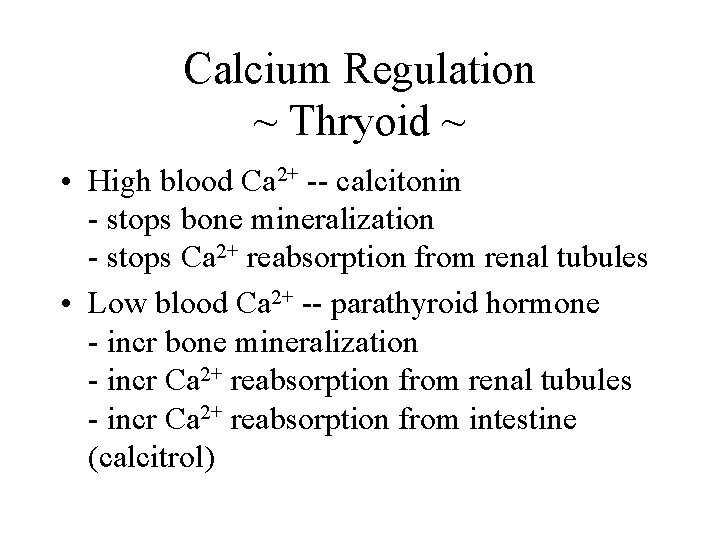 Calcium Regulation
~ Thryoid ~

• High blood $Ca^{2+}$ -- calcitonin
- stops bone mineralization
- stops $Ca^{2+}$ reabsorption from renal tubules

• Low blood $Ca^{2+}$ -- parathyroid hormone
- incr bone mineralization
- incr $Ca^{2+}$ reabsorption from renal tubules
- incr $Ca^{2+}$ reabsorption from intestine (calcitrol)